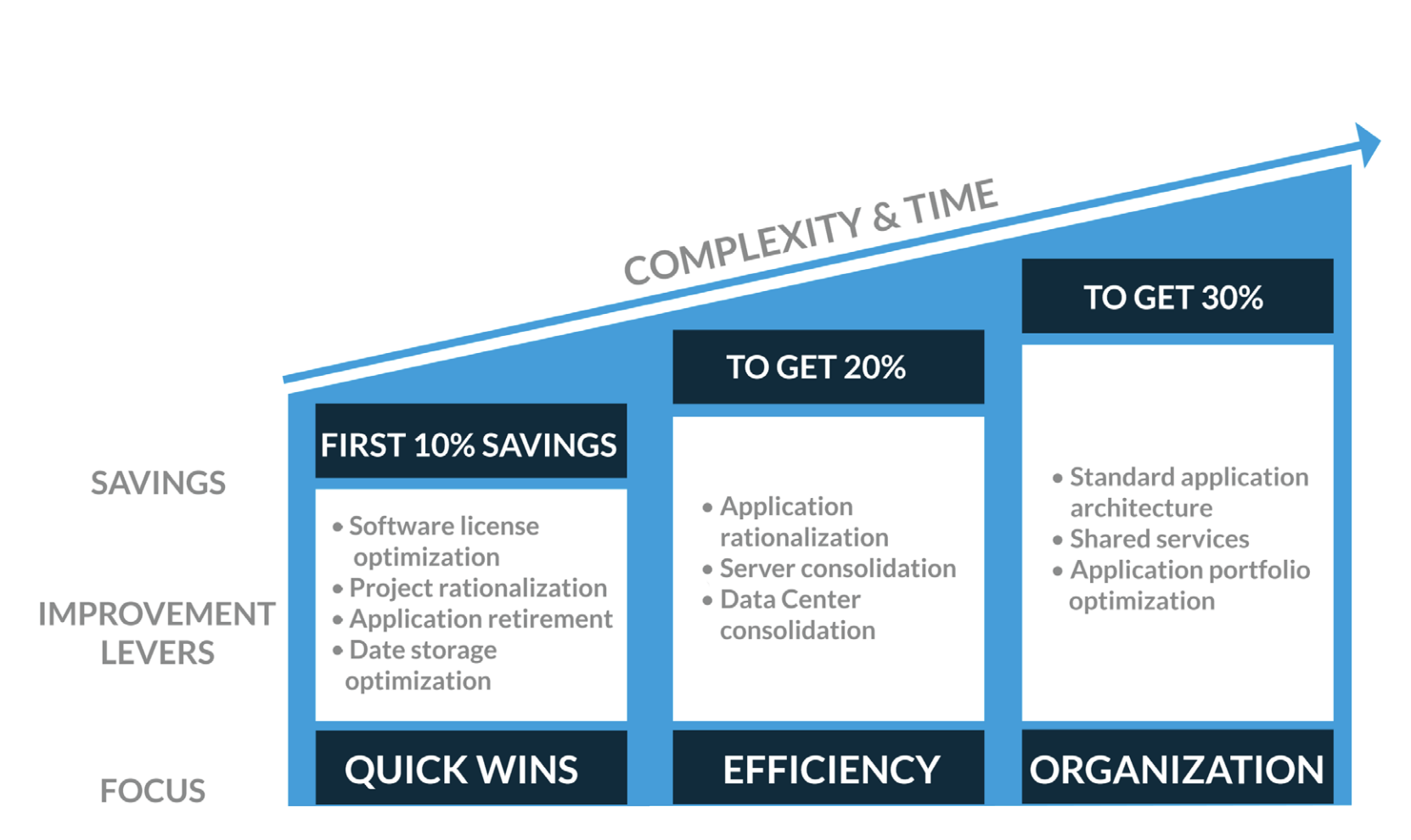 COMPLEXITY & TIME

SAVINGS

IMPROVEMENT LEVERS

FOCUS

FIRST 10% SAVINGS

• Software license optimization
• Project rationalization
• Application retirement
• Date storage optimization

QUICK WINS

TO GET 20%

• Application rationalization
• Server consolidation
• Data Center consolidation

EFFICIENCY

TO GET 30%

• Standard application architecture
• Shared services
• Application portfolio optimization

ORGANIZATION